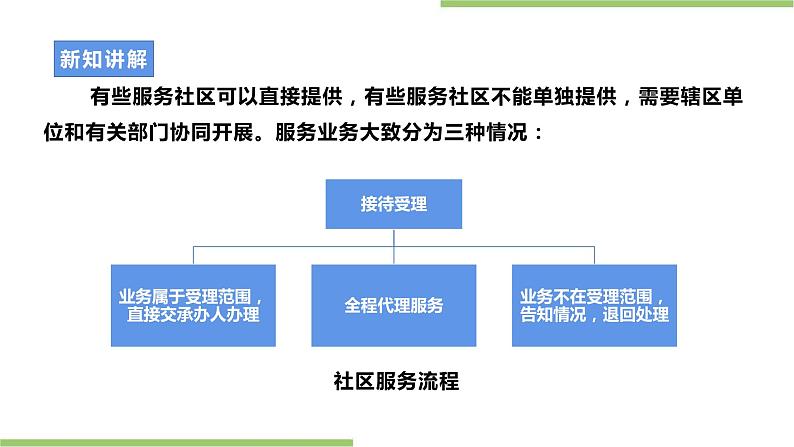 新知讲解

有些服务社区可以直接提供，有些服务社区不能单独提供，需要辖区单位和有关部门协同开展。服务业务大致分为三种情况：

接待受理

业务属于受理范围，直接交承办人办理

全程代理服务

业务不在受理范围，告知情况，退回处理

社区服务流程